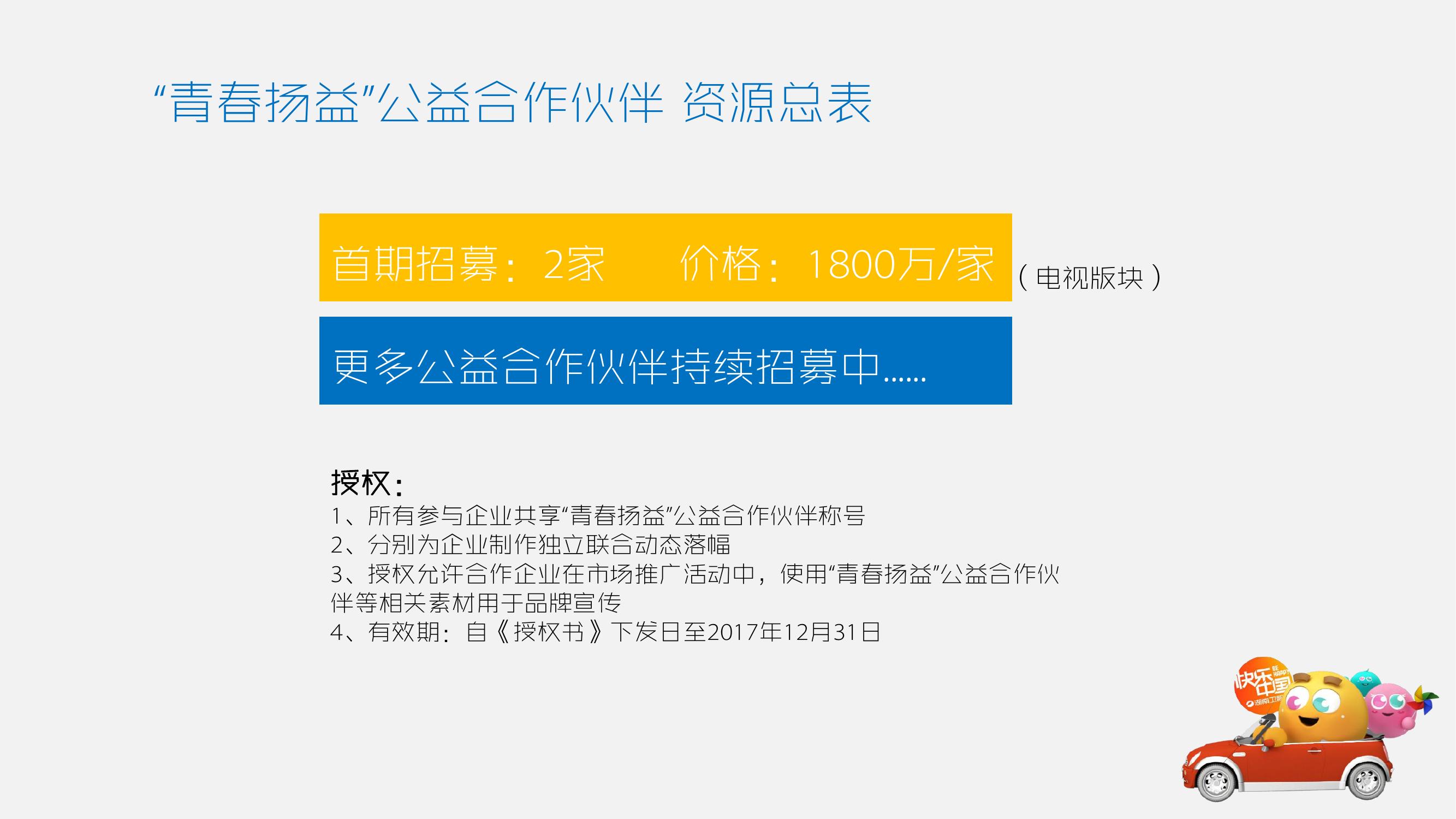 “青春扬益”公益合作伙伴 资源总表

首期招募：2家　　价格：1800万/家

（电视版块）

更多公益合作伙伴持续招募中……

授权：
1、所有参与企业共享“青春扬益”公益合作伙伴称号
2、分别为企业制作独立联合动态落幅
3、授权允许合作企业在市场推广活动中，使用“青春扬益”公益合作伙伴等相关素材用于品牌宣传
4、有效期：自《授权书》下发日至2017年12月31日

快乐中国
湖南卫视